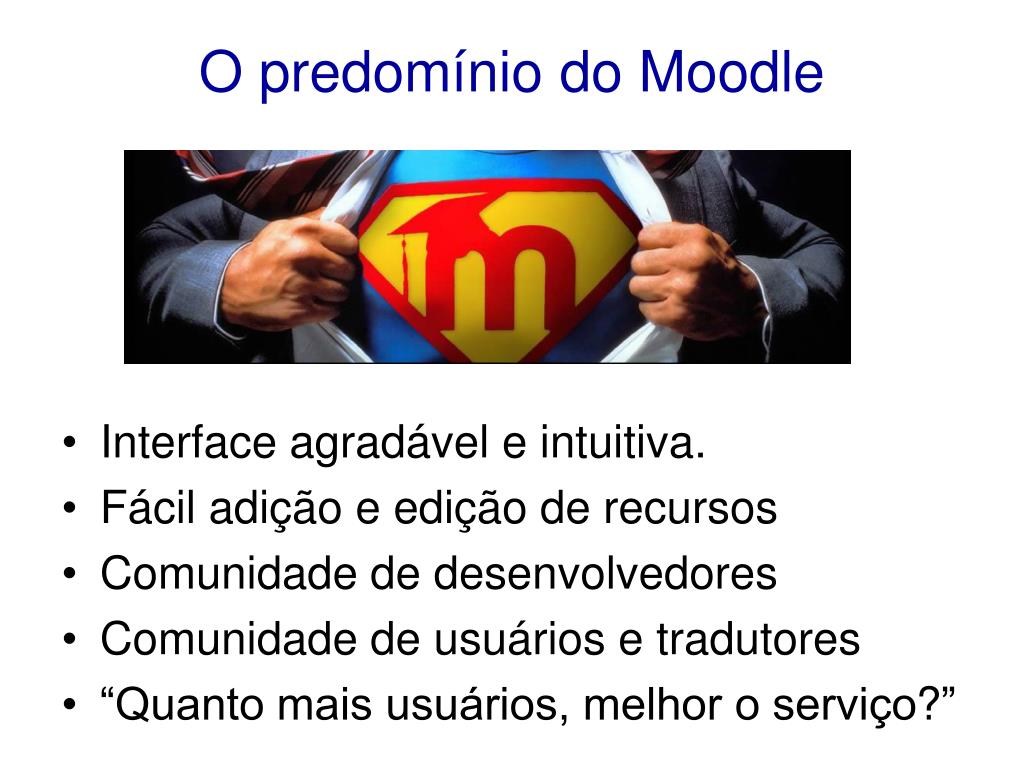 O predomínio do Moodle

m

• Interface agradável e intuitiva.
• Fácil adição e edição de recursos
• Comunidade de desenvolvedores
• Comunidade de usuários e tradutores
• “Quanto mais usuários, melhor o serviço?”